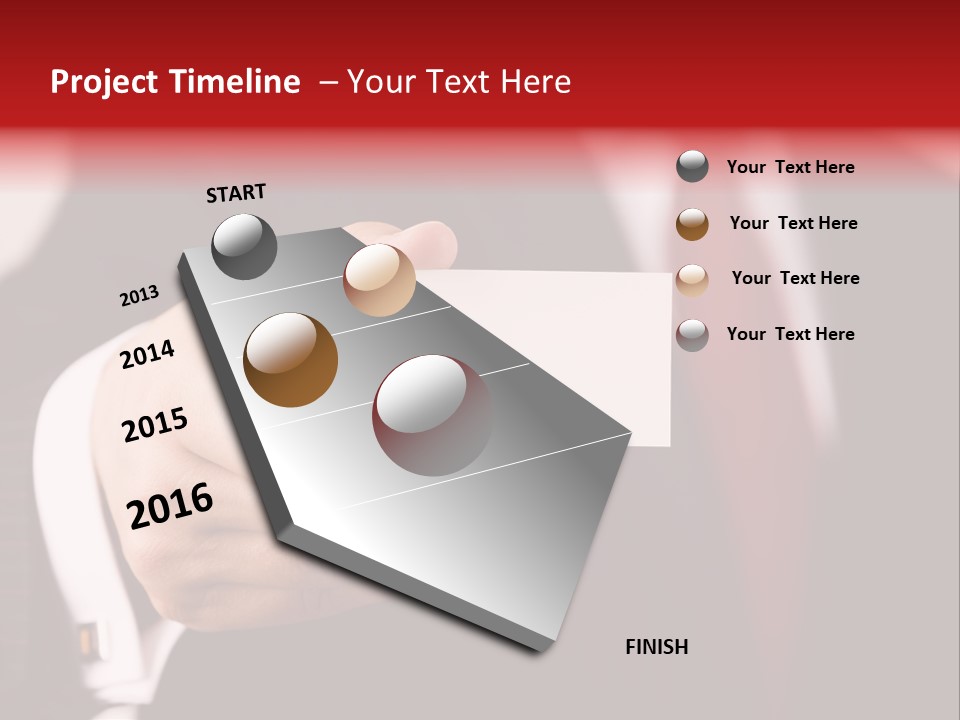 Project Timeline – Your Text Here

START

2013

2014

2015

2016

FINISH

Your Text Here

Your Text Here

Your Text Here

Your Text Here